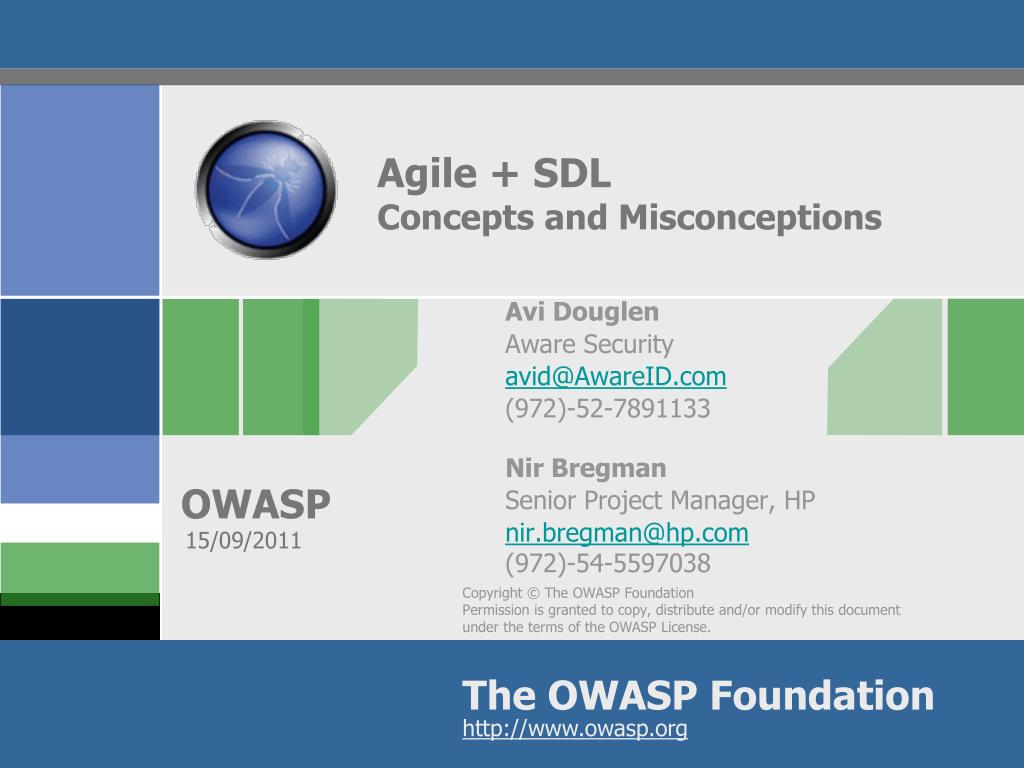 Agile + SDL
Concepts and Misconceptions

Avi Douglen
Aware Security
avid@AwareID.com
(972)-52-7891133

Nir Bregman
Senior Project Manager, HP
nir.bregman@hp.com
(972)-54-5597038

OWASP
15/09/2011

Copyright © The OWASP Foundation
Permission is granted to copy, distribute and/or modify this document under the terms of the OWASP License.

The OWASP Foundation
http://www.owasp.org